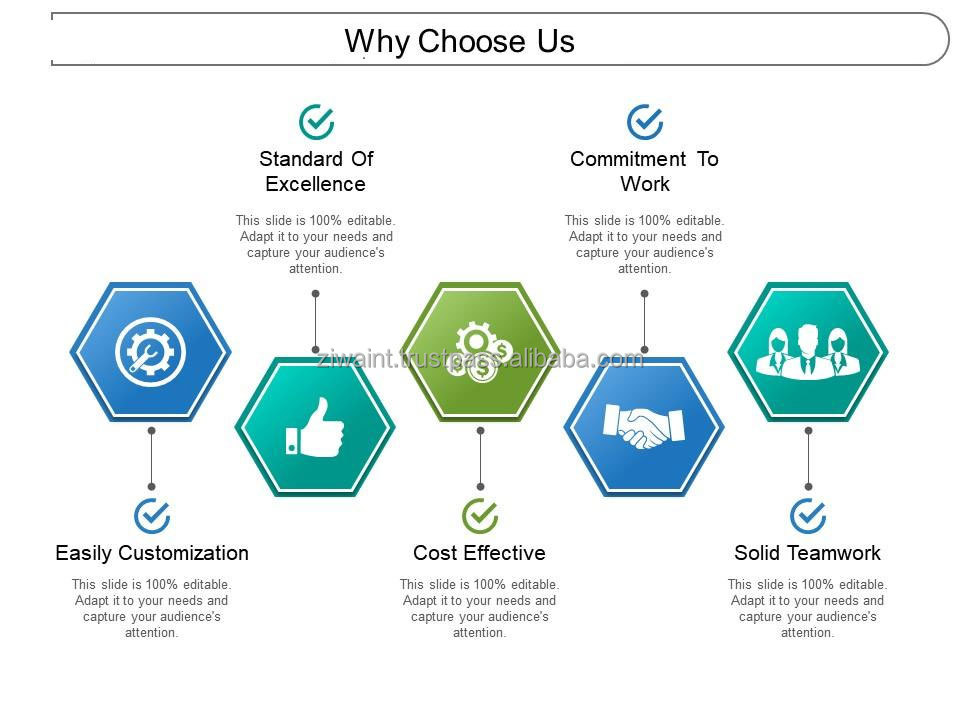 Why Choose Us

Standard Of Excellence

This slide is 100% editable. Adapt it to your needs and capture your audience's attention.

Commitment To Work

This slide is 100% editable. Adapt it to your needs and capture your audience's attention.

Easily Customization

This slide is 100% editable. Adapt it to your needs and capture your audience's attention.

Cost Effective

This slide is 100% editable. Adapt it to your needs and capture your audience's attention.

Solid Teamwork

This slide is 100% editable. Adapt it to your needs and capture your audience's attention.

ziwaint.trustpass.alibaba.com